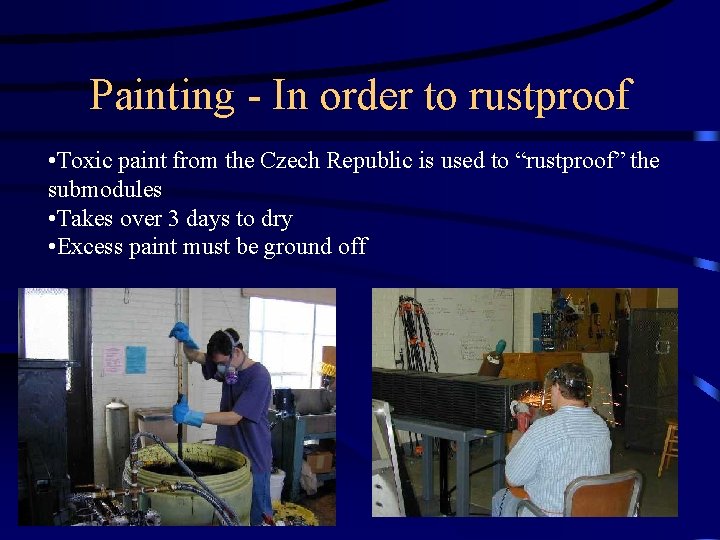 Painting - In order to rustproof

•Toxic paint from the Czech Republic is used to “rustproof” the submodules
•Takes over 3 days to dry
•Excess paint must be ground off